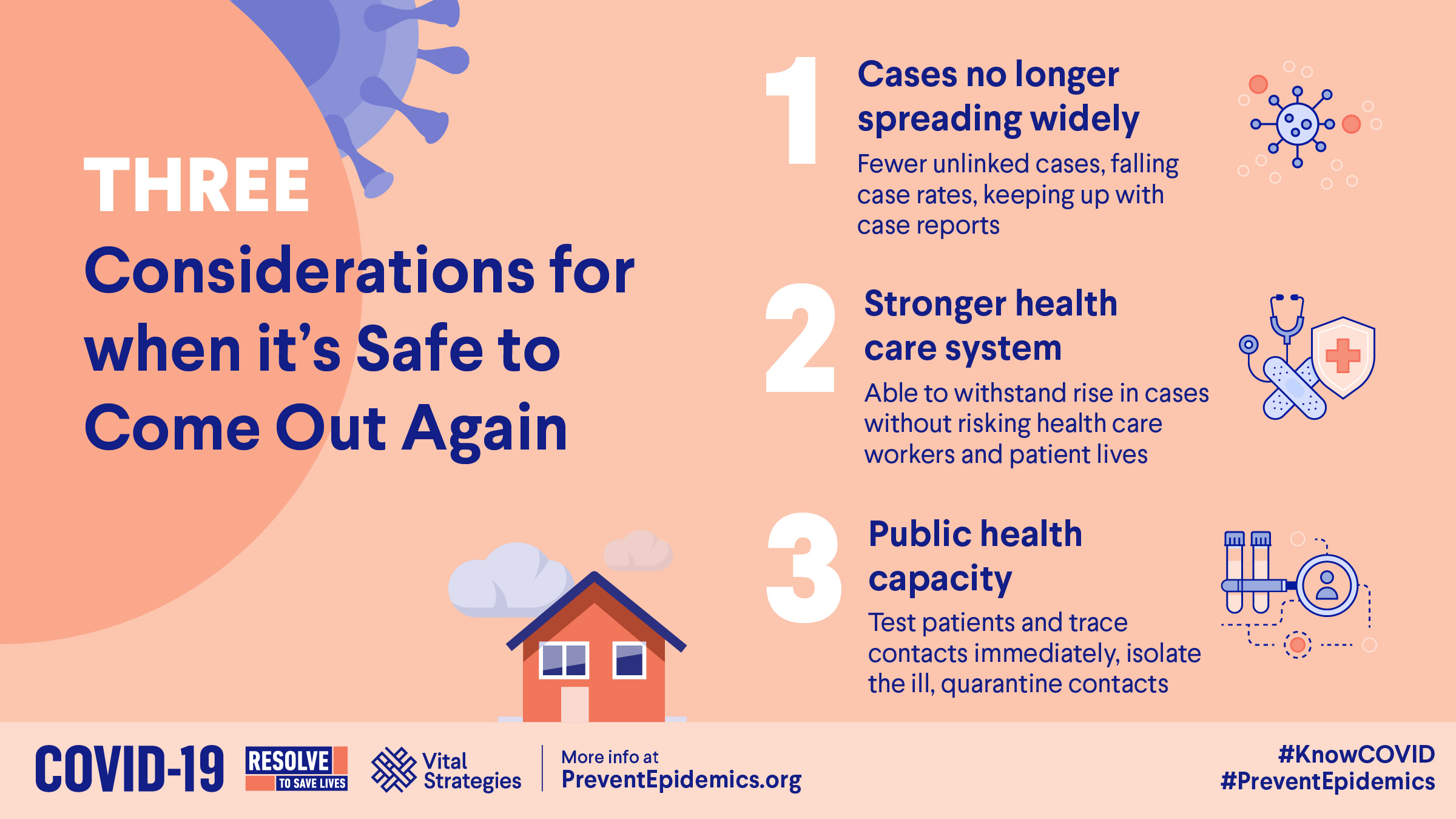 THREE
Considerations for when it's Safe to Come Out Again

1
Cases no longer spreading widely
Fewer unlinked cases, falling case rates, keeping up with case reports

2
Stronger health care system
Able to withstand rise in cases without risking health care workers and patient lives

3
Public health capacity
Test patients and trace contacts immediately, isolate the ill, quarantine contacts

COVID-19
RESOLVE TO SAVE LIVES
Vital Strategies
More info at
PreventEpidemics.org
#KnowCOVID
#PreventEpidemics